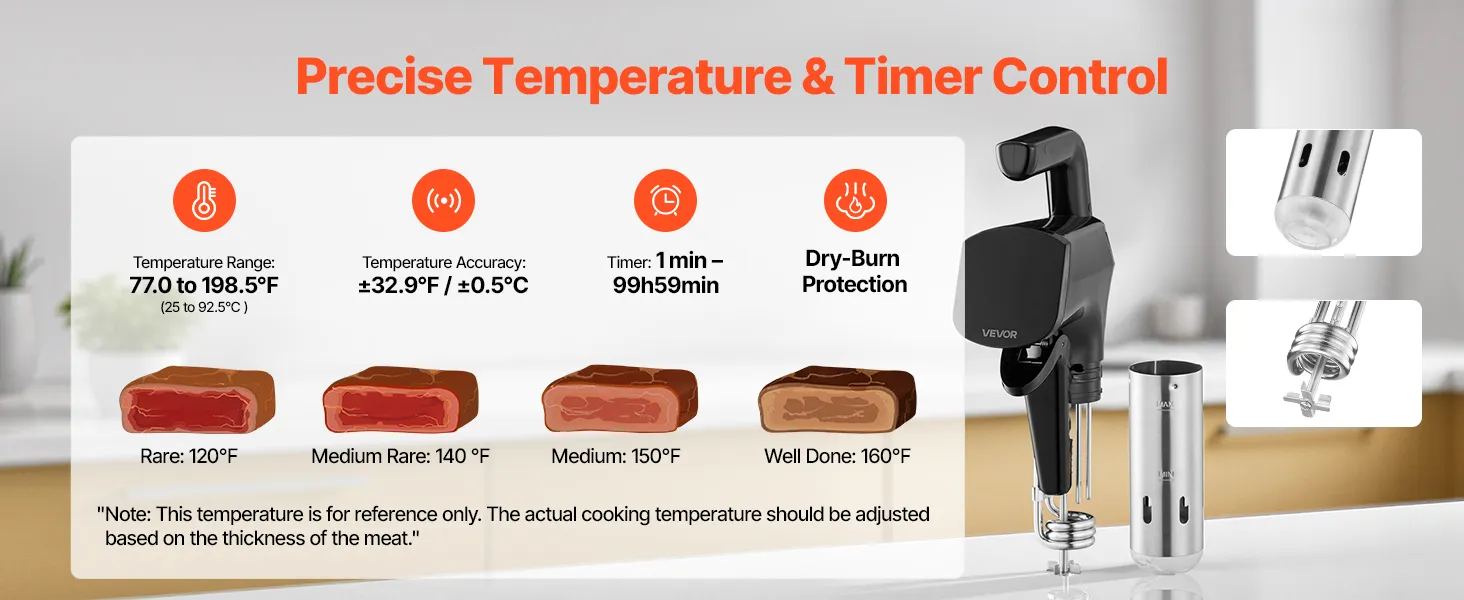 Precise Temperature & Timer Control

Temperature Range:
77.0 to 198.5°F
(25 to 92.5°C )

Temperature Accuracy:
±32.9°F / ±0.5°C

Timer: 1 min – 99h59min

Dry-Burn Protection

Rare: 120°F

Medium Rare: 140 °F

Medium: 150°F

Well Done: 160°F

"Note: This temperature is for reference only. The actual cooking temperature should be adjusted based on the thickness of the meat."

VEVOR

MAX

MIN